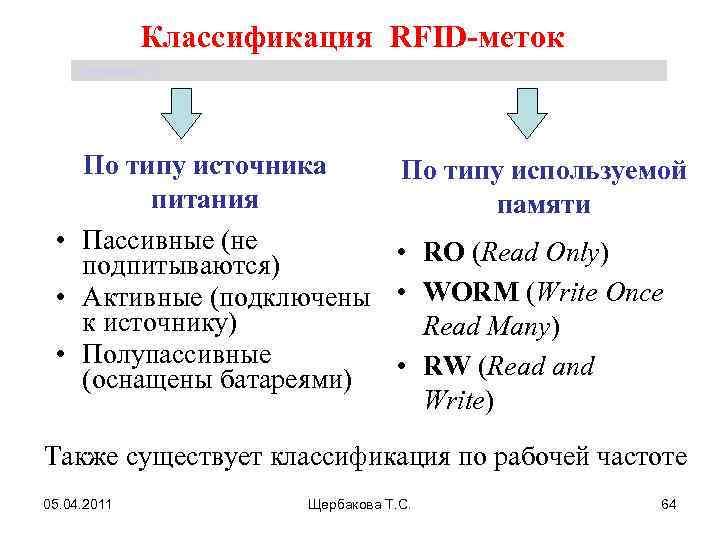 Классификация RFID-меток

По типу источника питания

• Пассивные (не подпитываются)
• Активные (подключены к источнику)
• Полупассивные (оснащены батареями)

По типу используемой памяти

• RO (Read Only)
• WORM (Write Once Read Many)
• RW (Read and Write)

Также существует классификация по рабочей частоте

05.04.2011

Щербакова Т.С.

64